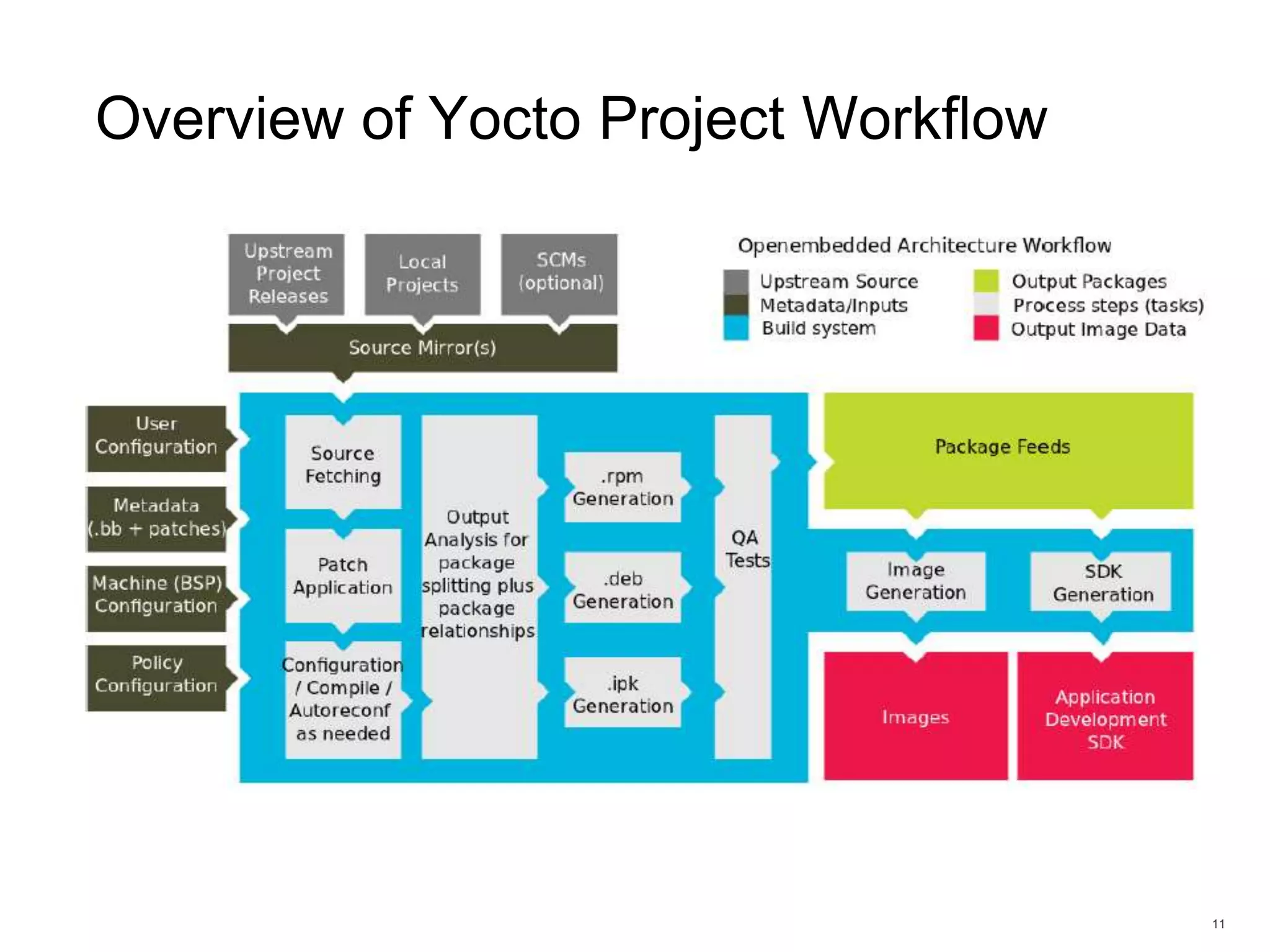 Overview of Yocto Project Workflow

Upstream Project Releases

Local Projects

SCMs (optional)

Source Mirror(s)

Openembedded Architecture Workflow

Upstream Source
Metadata/Inputs
Build system

Output Packages
Process steps (tasks)
Output Image Data

User Configuration

Metadata (.bb + patches)

Machine (BSP) Configuration

Policy Configuration

Source Fetching

Patch Application

Configuration / Compile / Autoreconf as needed

Output Analysis for package splitting plus package relationships

.rpm Generation

.deb Generation

.ipk Generation

QA Tests

Package Feeds

Image Generation

SDK Generation

Images

Application Development SDK

11